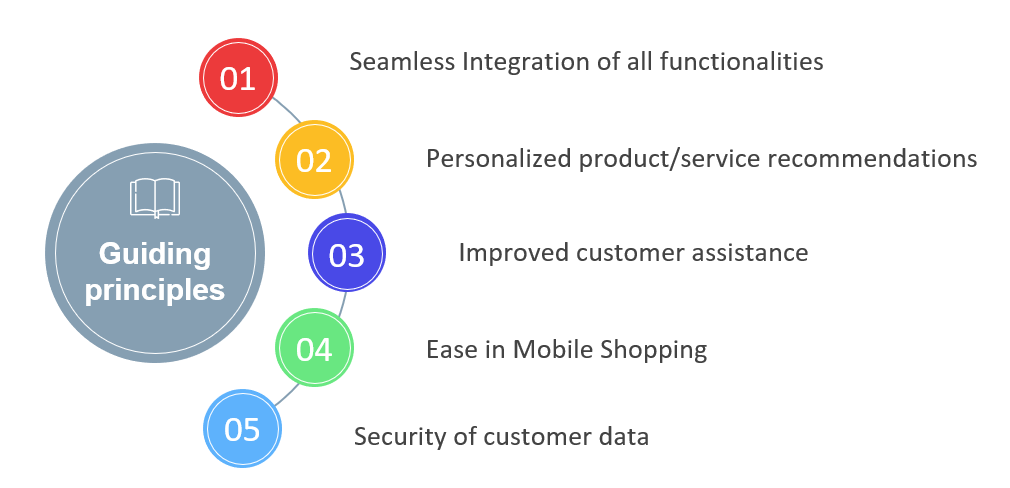 Guiding principles

01 Seamless Integration of all functionalities

02 Personalized product/service recommendations

03 Improved customer assistance

04 Ease in Mobile Shopping

05 Security of customer data